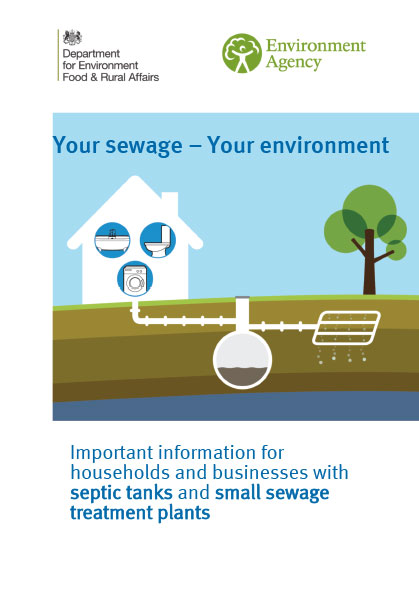 Department for Environment Food & Rural Affairs

Environment Agency

Your sewage – Your environment

Important information for households and businesses with septic tanks and small sewage treatment plants